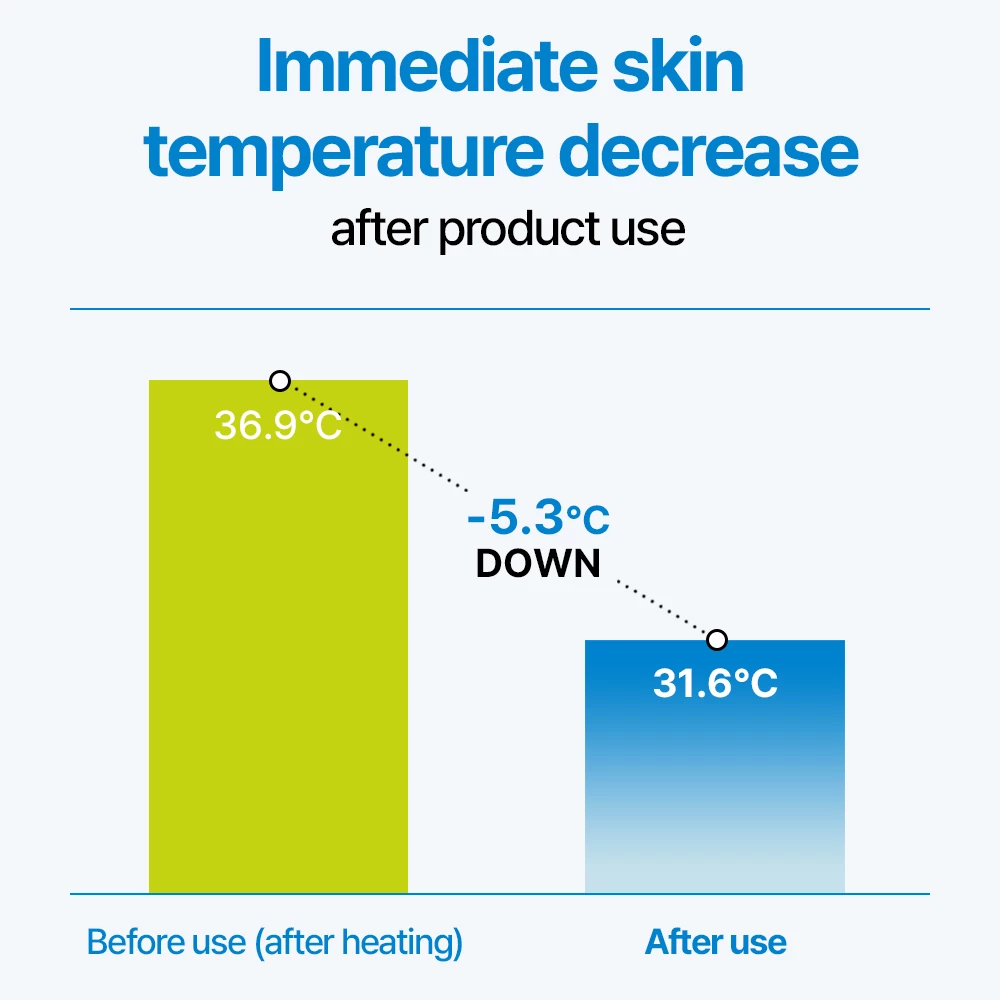 Immediate skin temperature decrease

after product use

36.9°C

-5.3°C
DOWN

31.6°C

Before use (after heating)

After use